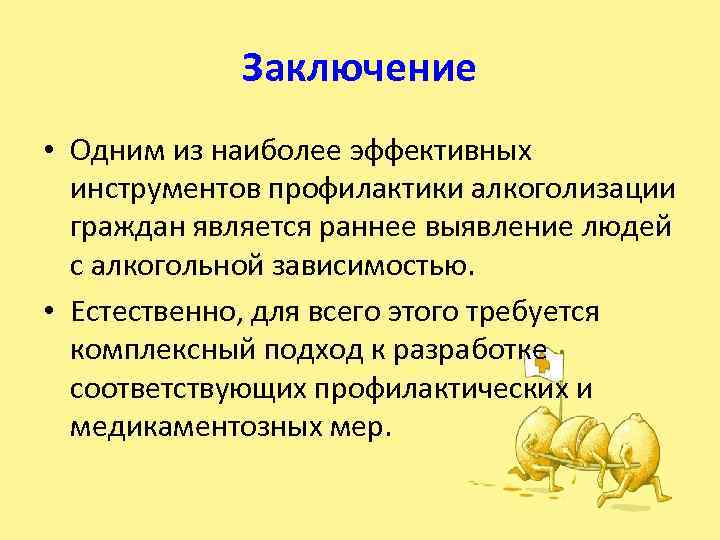 Заключение

• Одним из наиболее эффективных инструментов профилактики алкоголизации граждан является раннее выявление людей с алкогольной зависимостью.

• Естественно, для всего этого требуется комплексный подход к разработке соответствующих профилактических и медикаментозных мер.